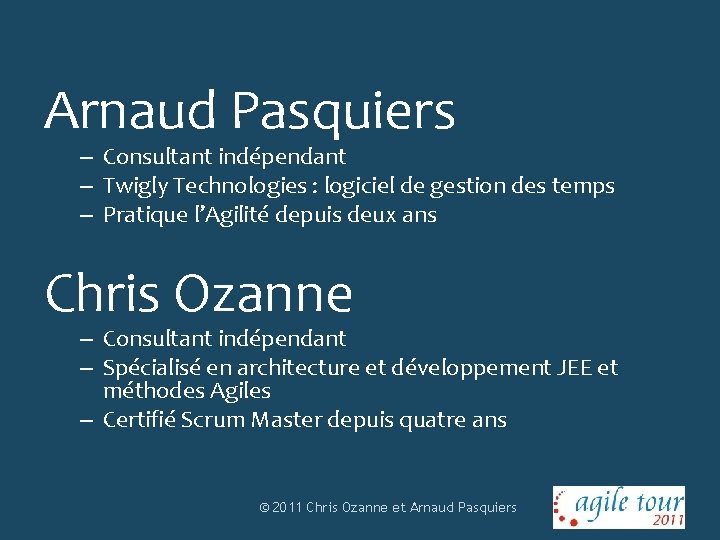 Arnaud Pasquiers

– Consultant indépendant
– Twigly Technologies : logiciel de gestion des temps
– Pratique l'Agilité depuis deux ans

Chris Ozanne

– Consultant indépendant
– Spécialisé en architecture et développement JEE et méthodes Agiles
– Certifié Scrum Master depuis quatre ans

© 2011 Chris Ozanne et Arnaud Pasquiers

agile tour 2011